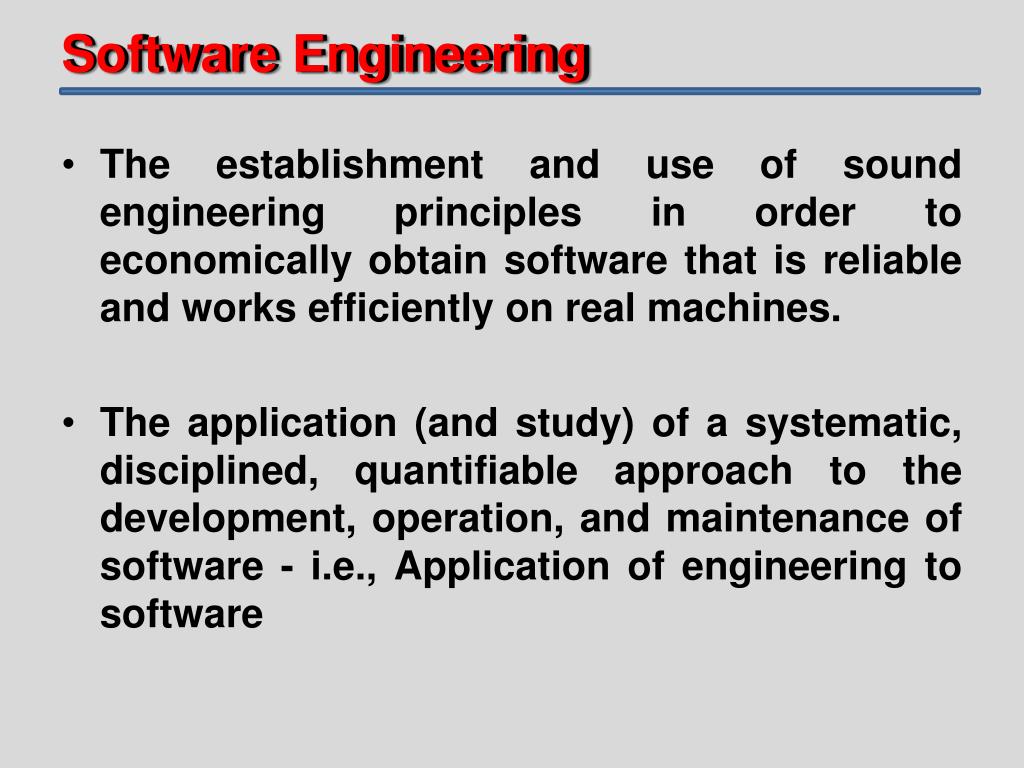 Software Engineering

• The establishment and use of sound engineering principles in order to economically obtain software that is reliable and works efficiently on real machines.

• The application (and study) of a systematic, disciplined, quantifiable approach to the development, operation, and maintenance of software - i.e., Application of engineering to software